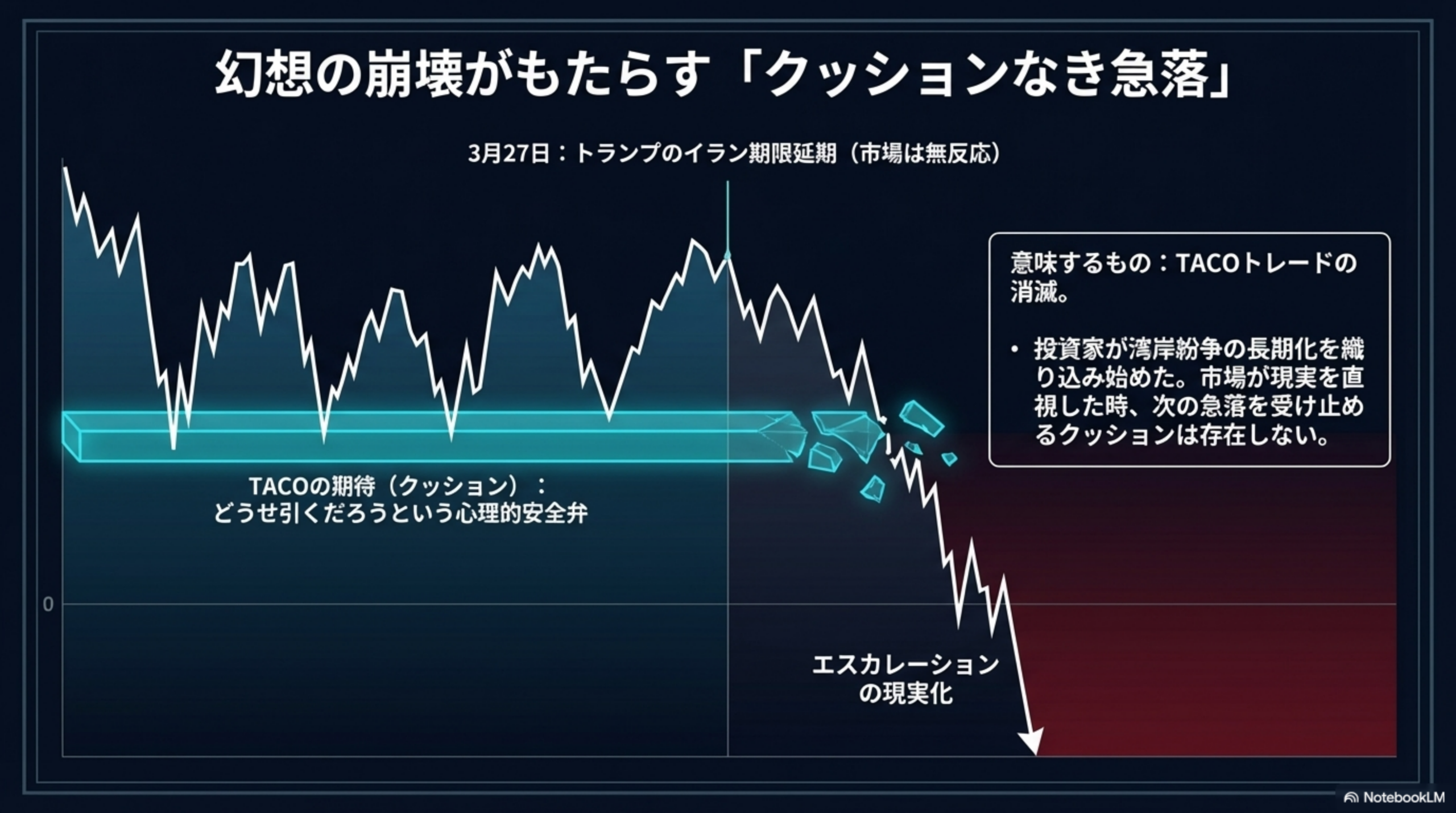 幻想の崩壊がもたらす「クッションなき急落」

3月27日：トランプのイラン期限延期（市場は無反応）

意味するもの：TACOトレードの消滅。

• 投資家が湾岸紛争の長期化を織り込み始めた。市場が現実を直視した時、次の急落を受け止めるクッションは存在しない。

TACOの期待（クッション）：
どうせ引くだろうという心理的安全弁

0

エスカレーションの現実化

NotebookLM